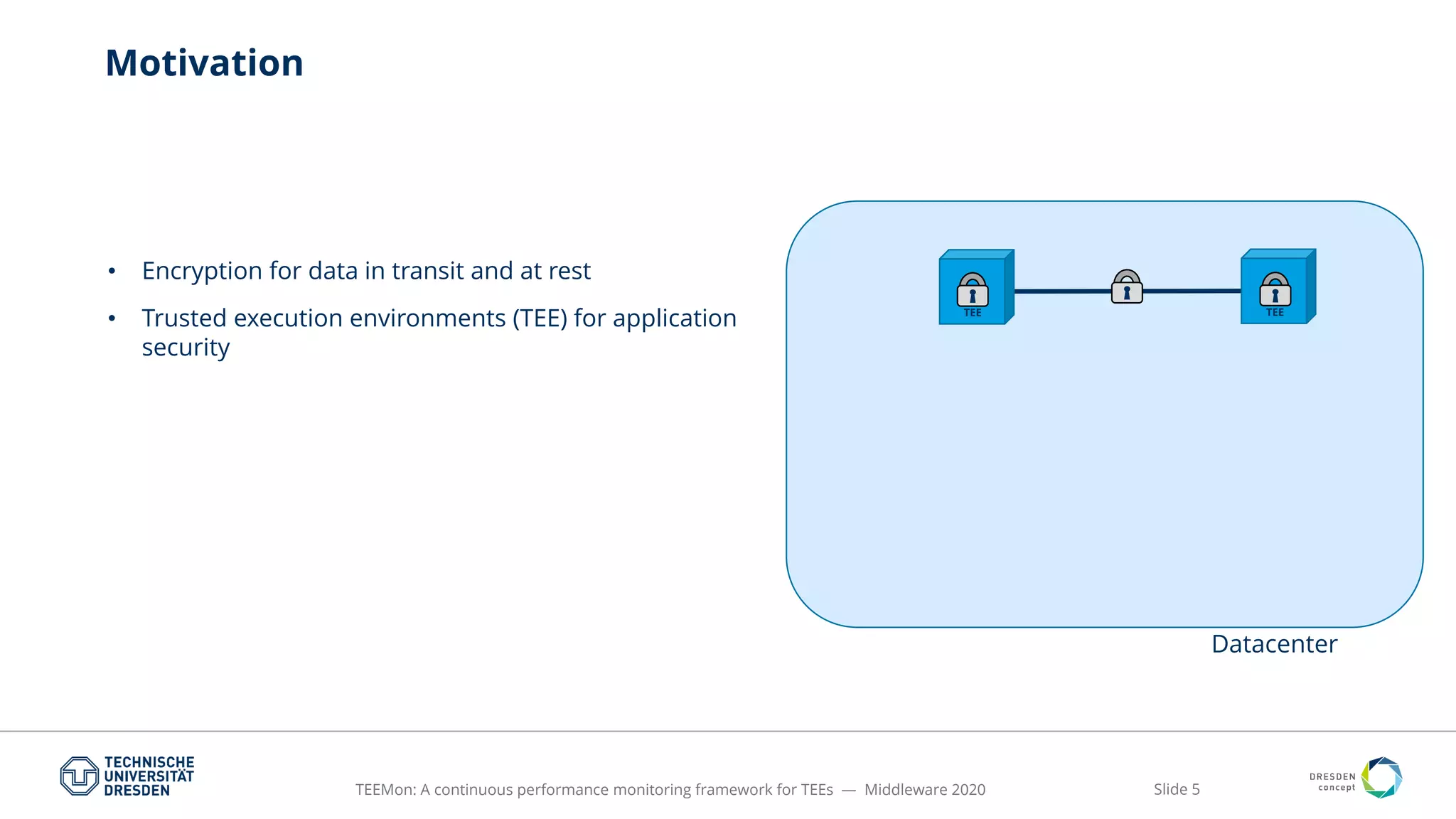 Motivation

• Encryption for data in transit and at rest

• Trusted execution environments (TEE) for application security

TEE

TEE

Datacenter

TECHNISCHE UNIVERSITÄT DRESDEN

TEEMon: A continuous performance monitoring framework for TEEs — Middleware 2020

Slide 5

DRESDEN concept